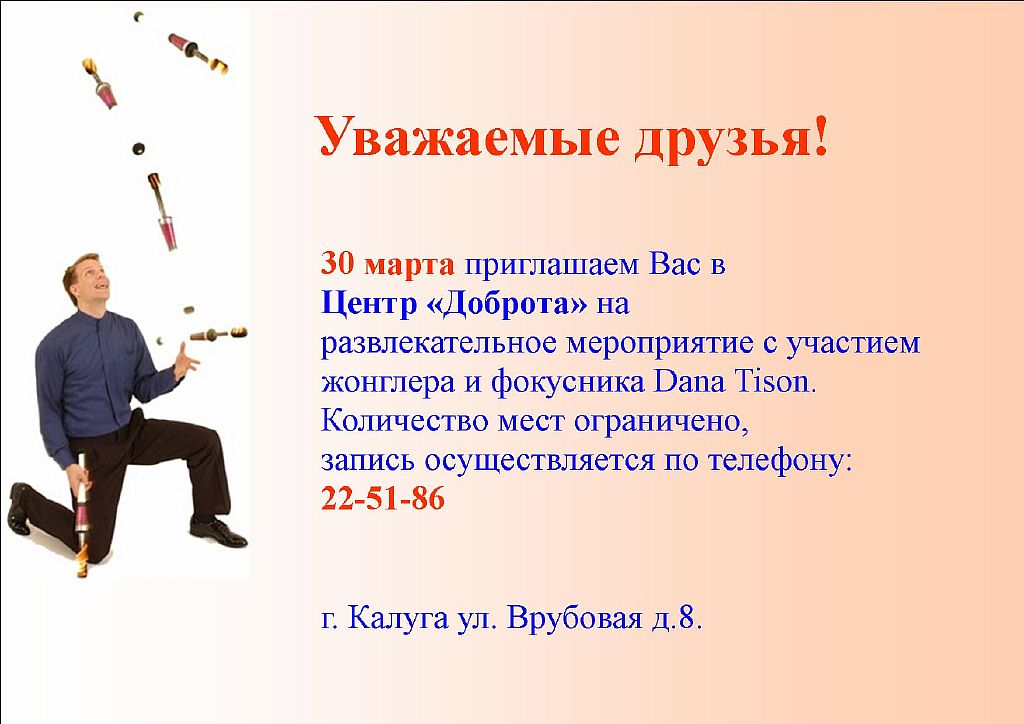 Уважаемые друзья!

30 марта приглашаем Вас в Центр «Доброта» на развлекательное мероприятие с участием жонглера и фокусника Dana Tison. Количество мест ограничено, запись осуществляется по телефону: 22-51-86

г. Калуга ул. Врубовая д.8.